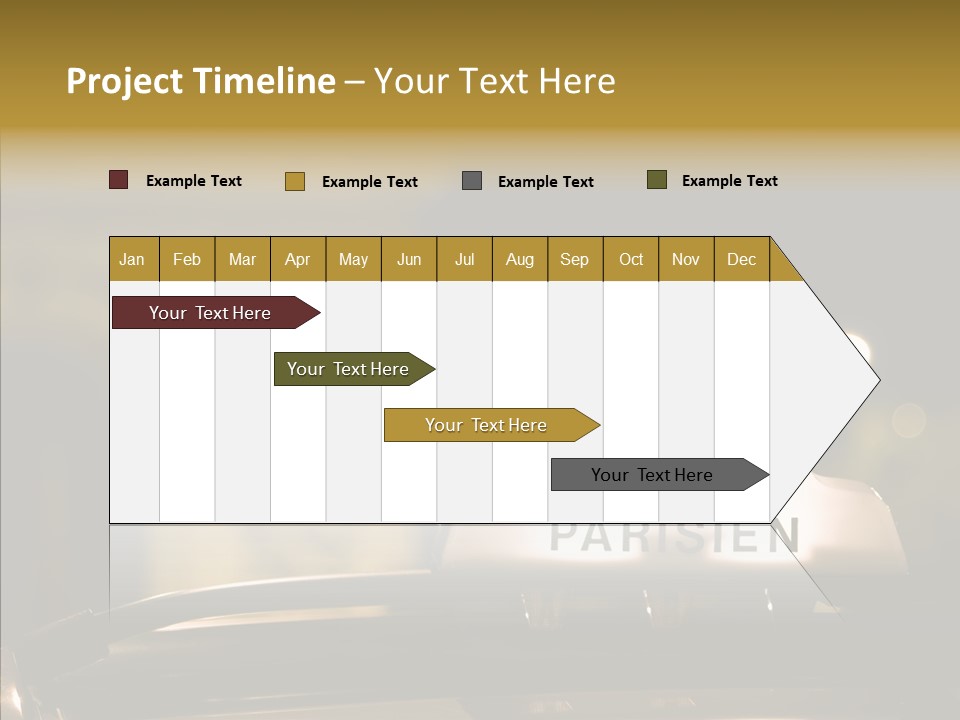 Project Timeline – Your Text Here

Example Text
Example Text
Example Text
Example Text

| Jan | Feb | Mar | Apr | May | Jun | Jul | Aug | Sep | Oct | Nov | Dec |
|---|---|---|---|---|---|---|---|---|---|---|---|

Your Text Here
Your Text Here
Your Text Here
Your Text Here

PARISIEN